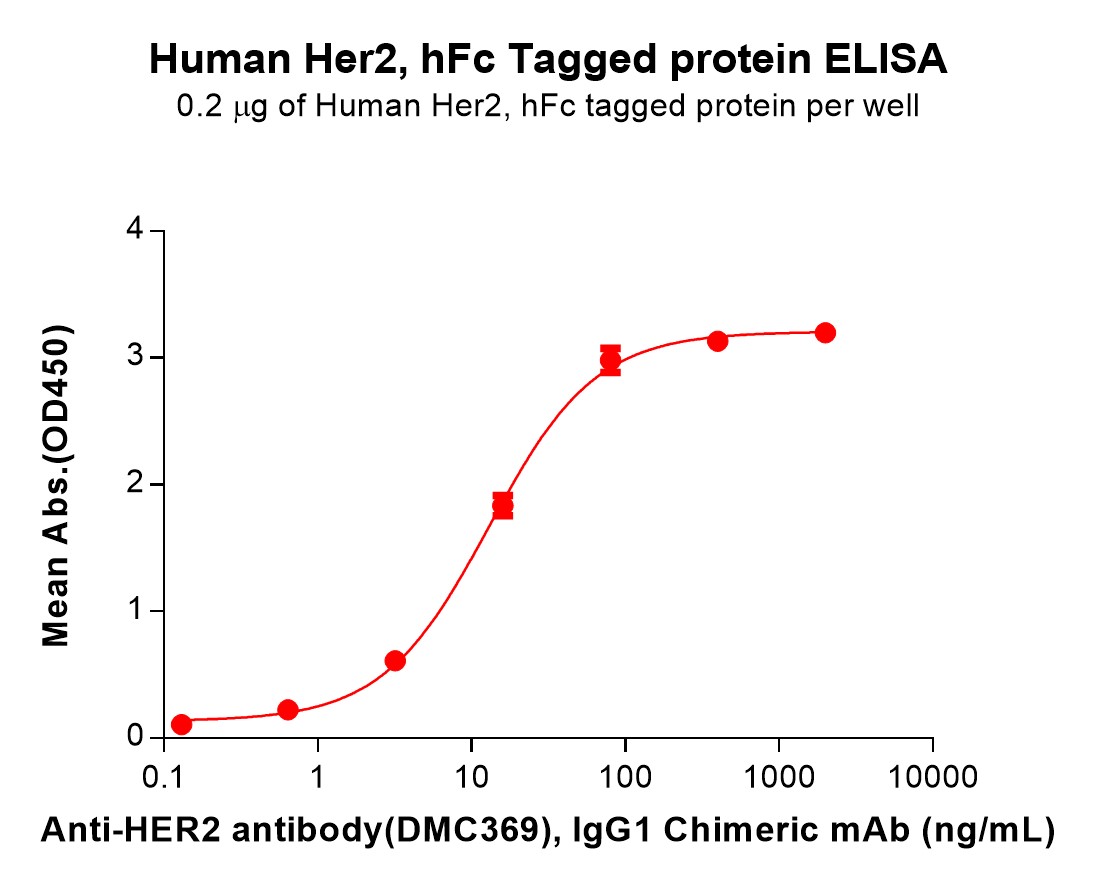 Human Her2, hFc Tagged protein ELISA
0.2 μg of Human Her2, hFc tagged protein per well

Mean Abs.(OD450)

4
3
2
1
0

0.1 1 10 100 1000 10000

Anti-HER2 antibody(DMC369), IgG1 Chimeric mAb (ng/mL)